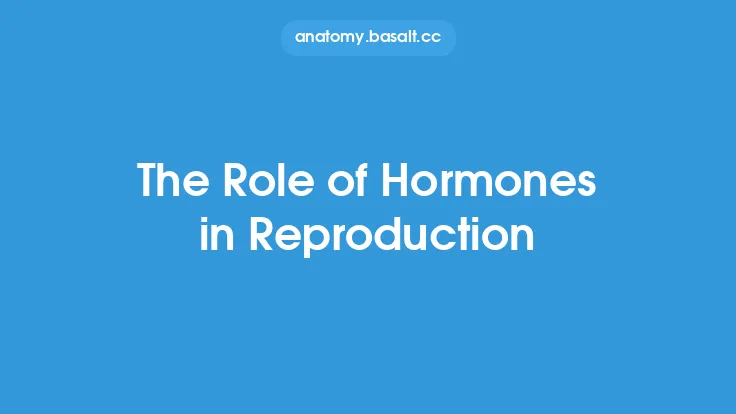 anatomy.basalt.cc

The Role of Hormones in Reproduction